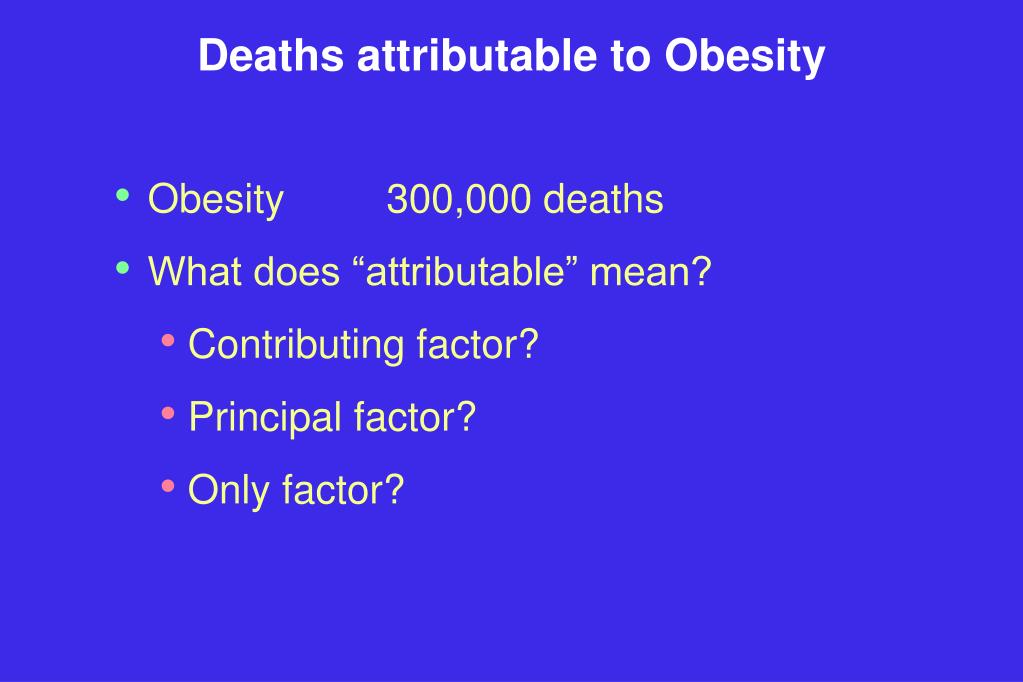 Deaths attributable to Obesity

• Obesity 300,000 deaths
• What does “attributable” mean?
• Contributing factor?
• Principal factor?
• Only factor?